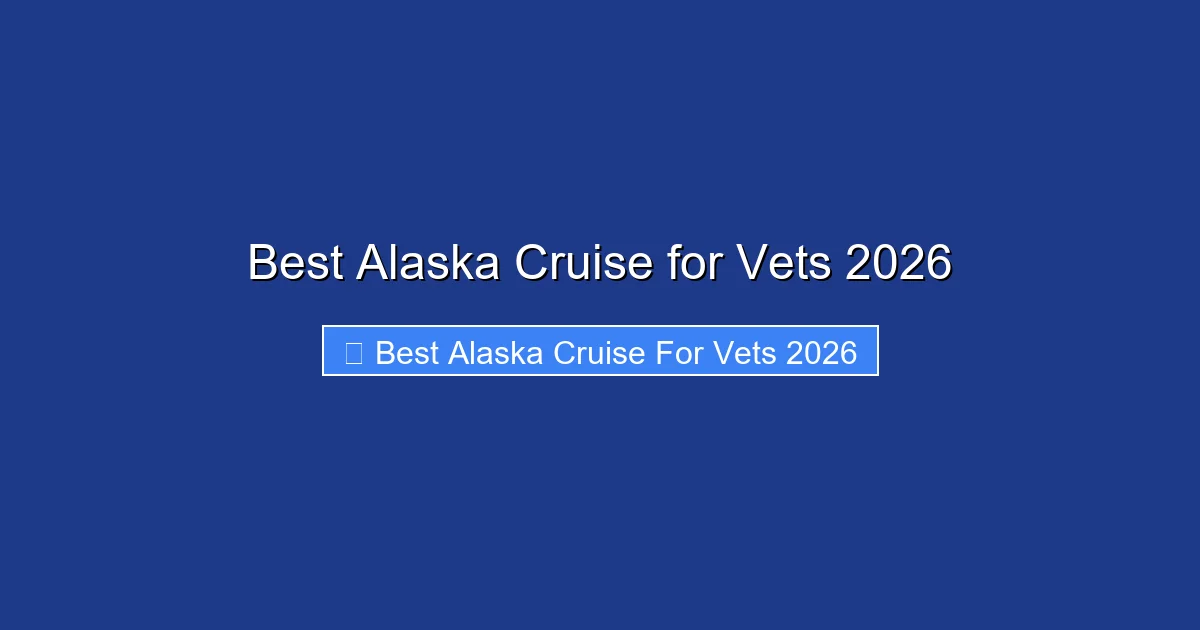 Best Alaska Cruise for Vets 2026

Best Alaska Cruise For Vets 2026